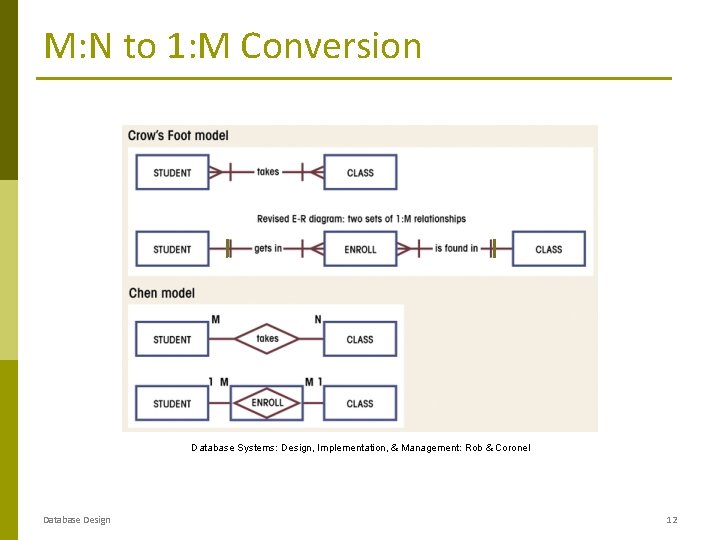 M:N to 1:M Conversion

Crow's Foot model

STUDENT takes CLASS

Revised E-R diagram: two sets of 1:M relationships

STUDENT gets in ENROLL is found in CLASS

Chen model

STUDENT M takes N CLASS

STUDENT 1 M ENROLL M 1 CLASS

Database Systems: Design, Implementation, & Management: Rob & Coronel

Database Design

12